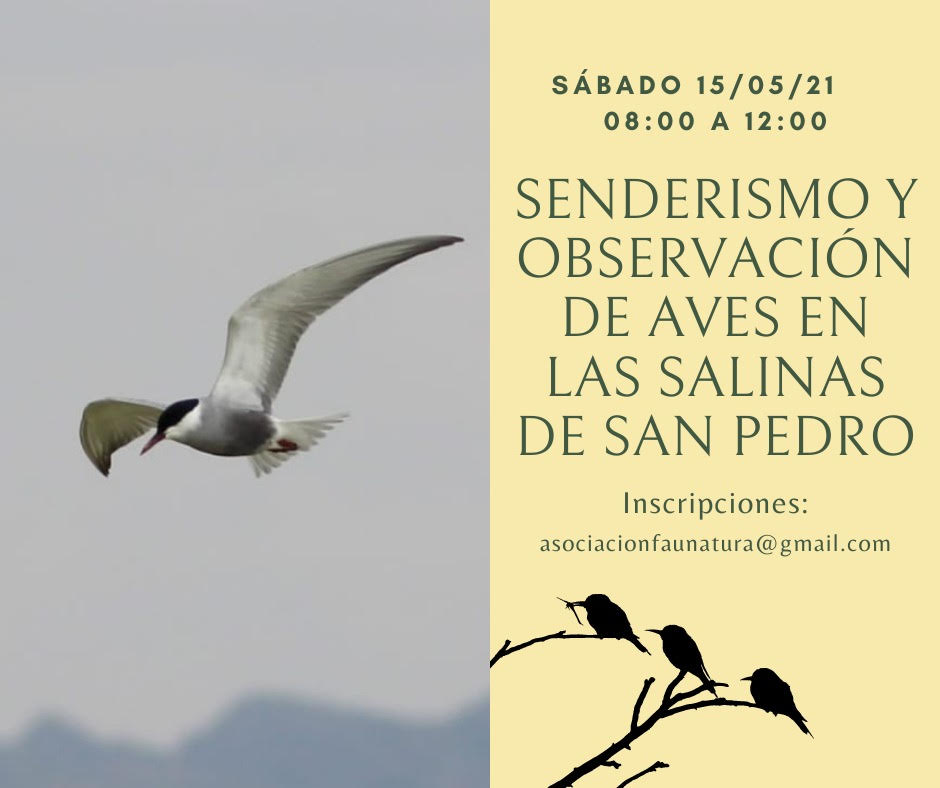 SÁBADO 15/05/21
08:00 A 12:00

SENDERISMO Y OBSERVACIÓN DE AVES EN LAS SALINAS DE SAN PEDRO

Inscripciones:
asociacionfaunatura@gmail.com